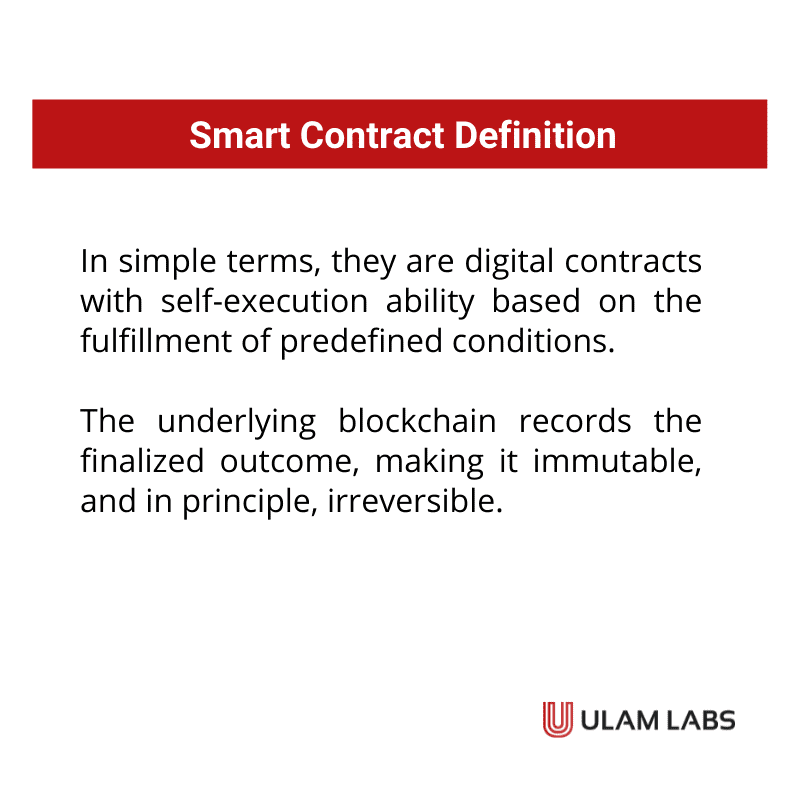 Smart Contract Definition

In simple terms, they are digital contracts with self-execution ability based on the fulfillment of predefined conditions.

The underlying blockchain records the finalized outcome, making it immutable, and in principle, irreversible.

ULAM LABS